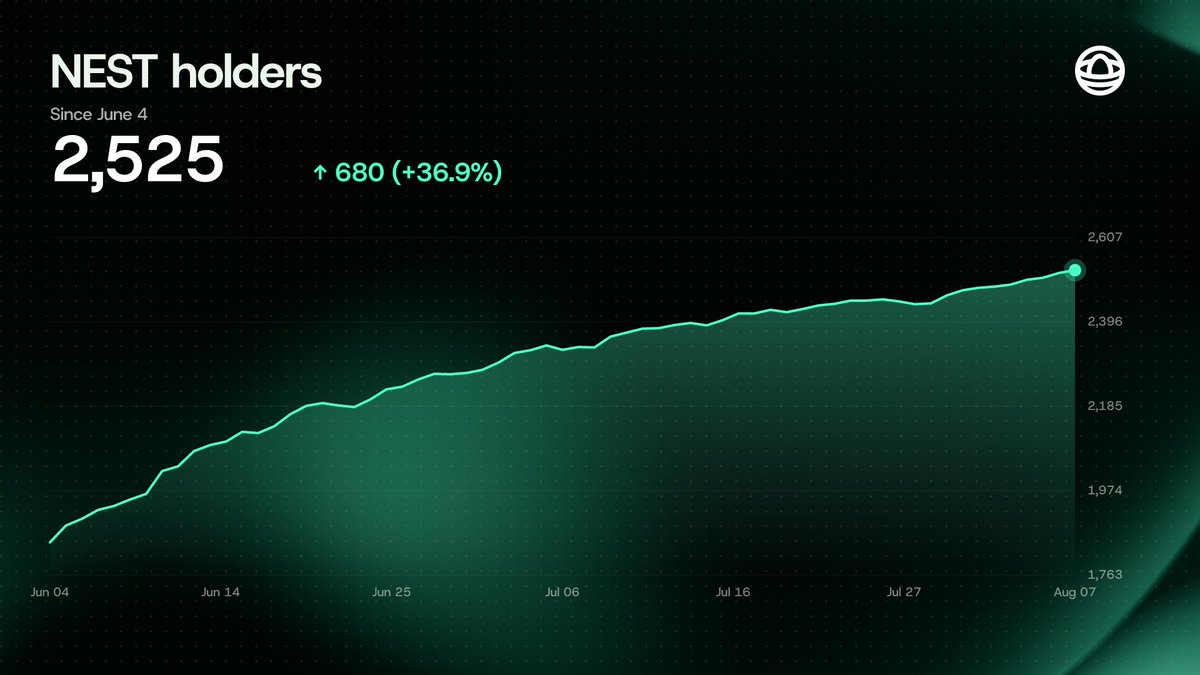 NEST holders
Since June 4
2,525
↑ 680 (+36.9%)

2,607
2,396
2,185
1,974
1,763

Jun 04
Jun 14
Jun 25
Jul 06
Jul 16
Jul 27
Aug 07